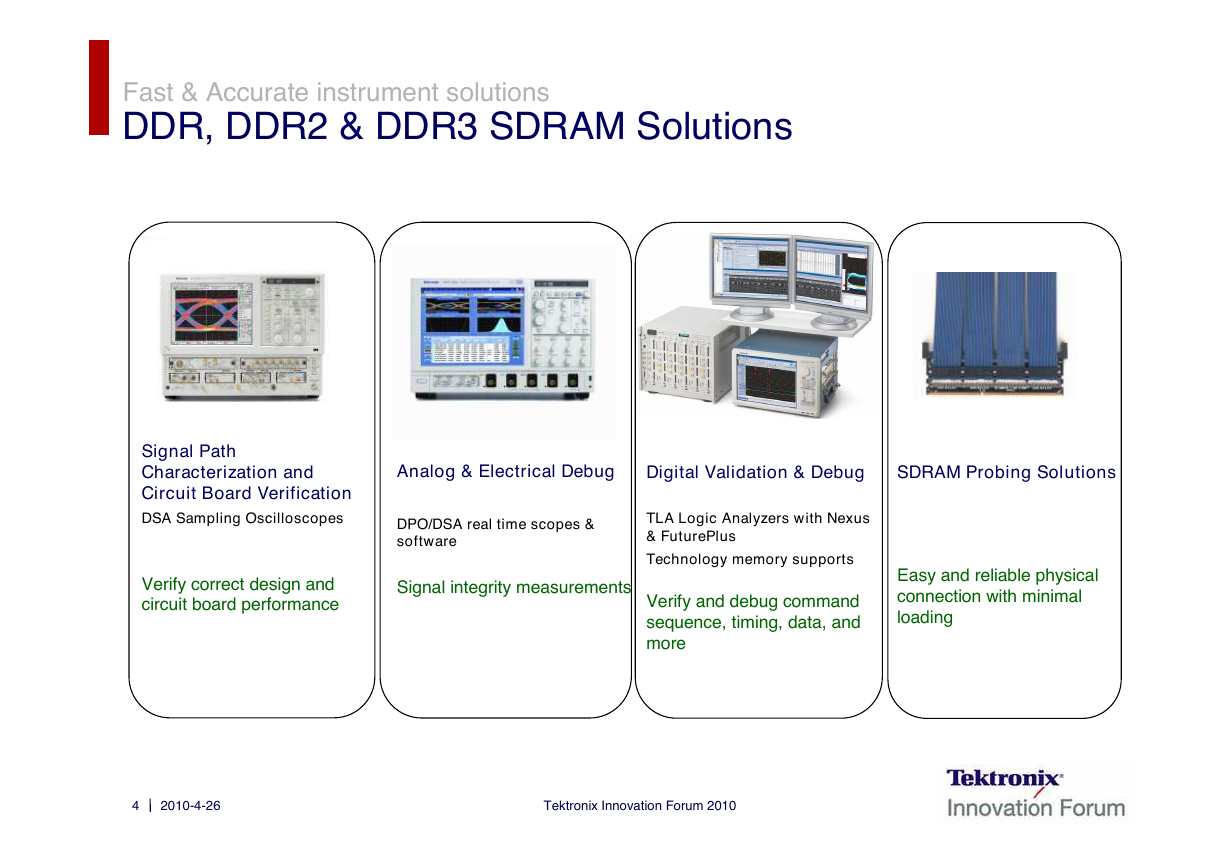 Fast & Accurate instrument solutions
DDR, DDR2 & DDR3 SDRAM Solutions

Signal Path Characterization and Circuit Board Verification
DSA Sampling Oscilloscopes

Verify correct design and circuit board performance

Analog & Electrical Debug
DPO/DSA real time scopes & software

Signal integrity measurements

Digital Validation & Debug
TLA Logic Analyzers with Nexus & FuturePlus
Technology memory supports

Verify and debug command sequence, timing, data, and more

SDRAM Probing Solutions

Easy and reliable physical connection with minimal loading

4 | 2010-4-26

Tektronix Innovation Forum 2010

Tektronix
Innovation Forum